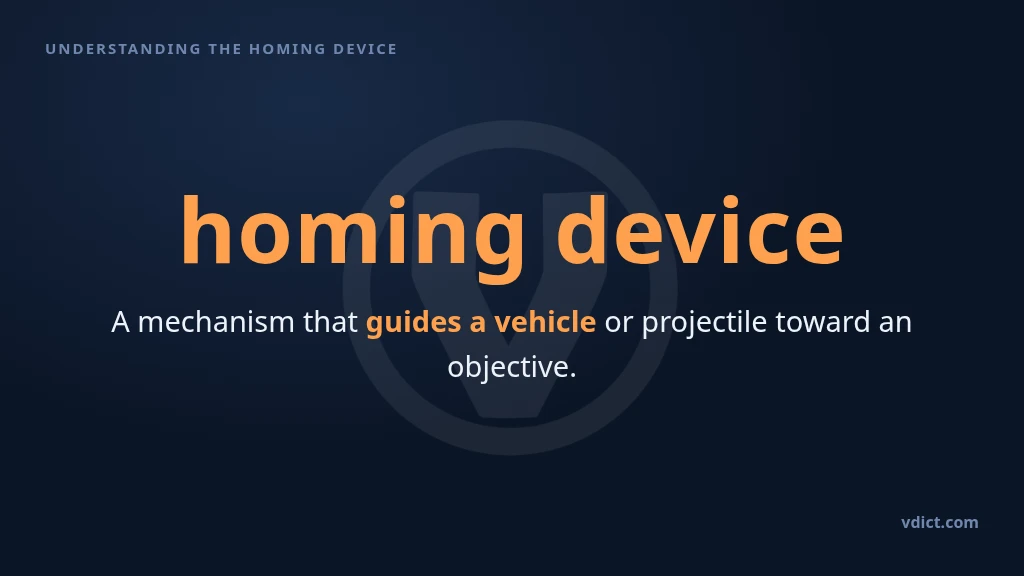 UNDERSTANDING THE HOMING DEVICE

homing device

A mechanism that guides a vehicle or projectile toward an objective.

vdict.com